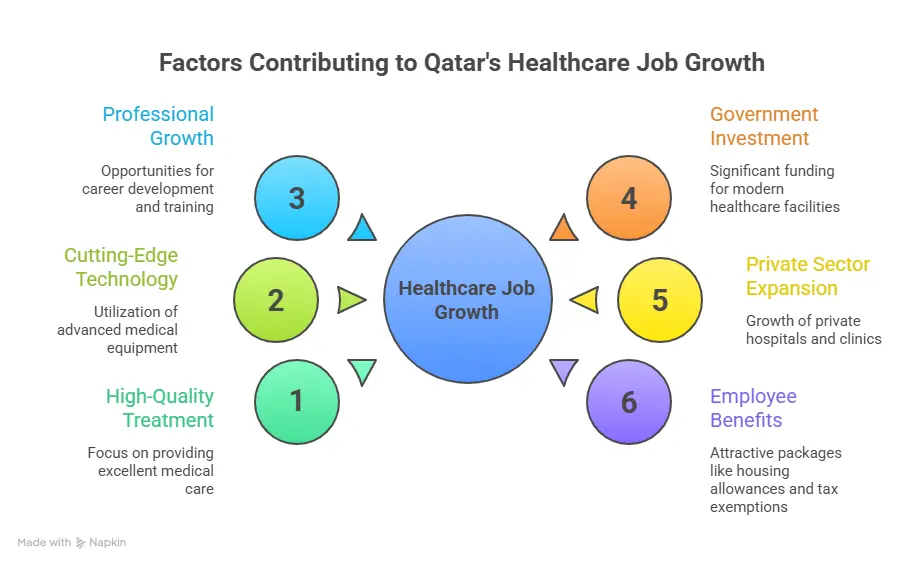 Factors Contributing to Qatar's Healthcare Job Growth

Professional Growth

Opportunities for career development and training

3

Cutting-Edge Technology

Utilization of advanced medical equipment

2

High-Quality Treatment

Focus on providing excellent medical care

1

Healthcare Job Growth

Government Investment

Significant funding for modern healthcare facilities

4

Private Sector Expansion

Growth of private hospitals and clinics

5

Employee Benefits

Attractive packages like housing allowances and tax exemptions

6

Made with Napkin